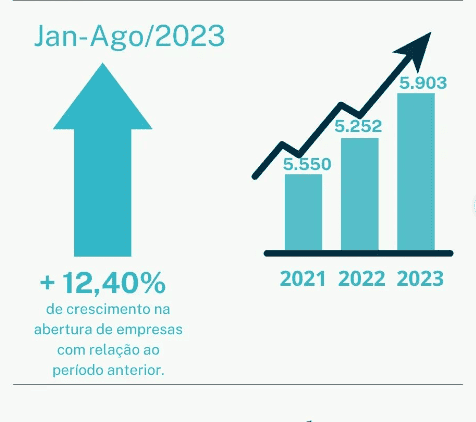 Jan-Ago/2023

+ 12,40%
de crescimento na abertura de empresas com relação ao período anterior.

5.550
5.252
5.903
2021
2022
2023